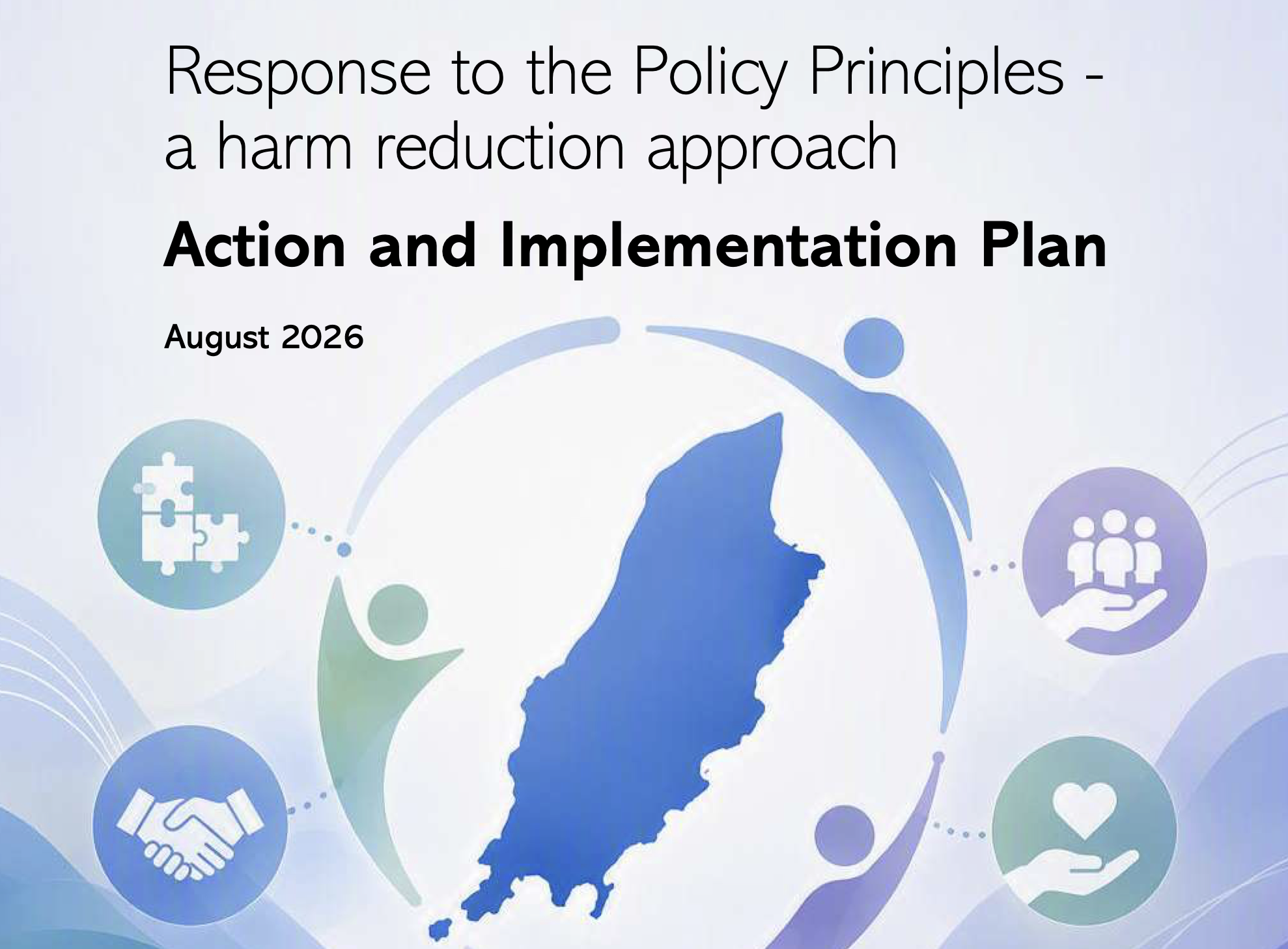 Response to the Policy Principles - a harm reduction approach

Action and Implementation Plan

August 2026